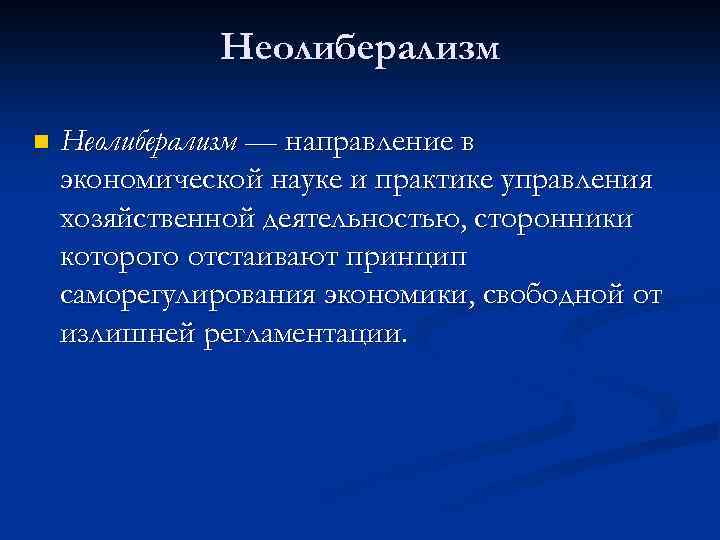 Неолиберализм

Неолиберализм — направление в экономической науке и практике управления хозяйственной деятельностью, сторонники которого отстаивают принцип саморегулирования экономики, свободной от излишней регламентации.